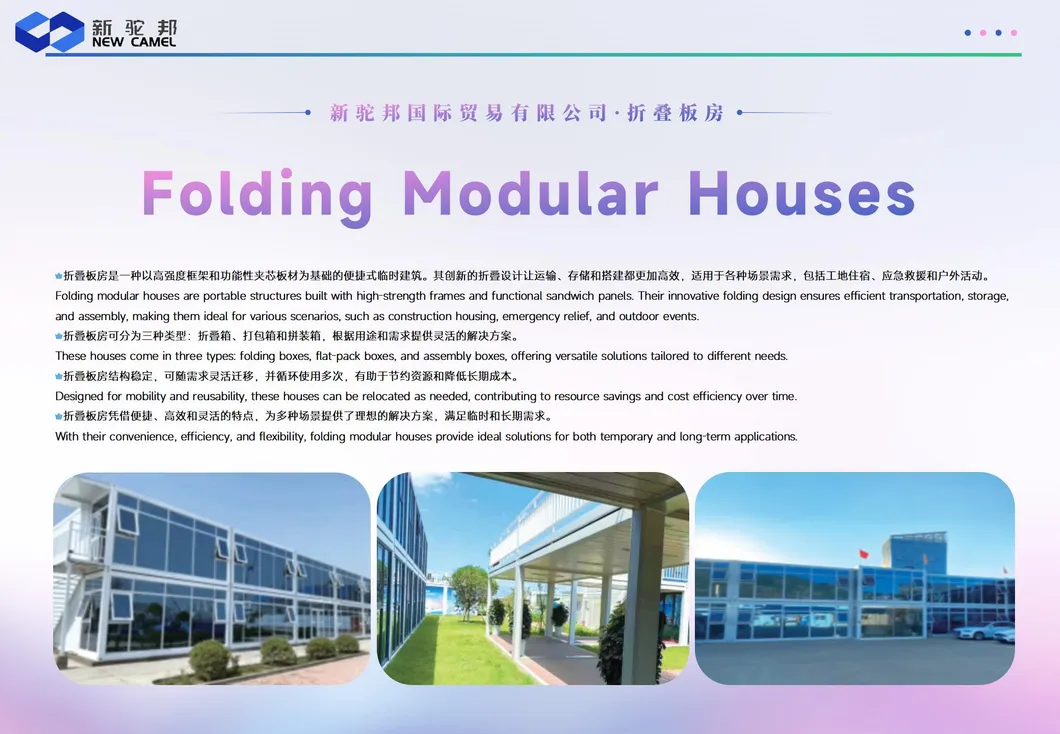 新驼邦
NEW CAMEL

新驼邦国际贸易有限公司·折叠板房

Folding Modular Houses

折叠板房是一种以高强度框架和功能性夹芯板材为基础的便捷式临时建筑。其创新的折叠设计让运输、存储和搭建都更加高效，适用于各种场景需求，包括工地住宿、应急救援和户外活动。
Folding modular houses are portable structures built with high-strength frames and functional sandwich panels. Their innovative folding design ensures efficient transportation, storage, and assembly, making them ideal for various scenarios, such as construction housing, emergency relief, and outdoor events.
折叠板房可分为三种类型：折叠箱、打包箱和拼装箱，根据用途和需求提供灵活的解决方案。
These houses come in three types: folding boxes, flat-pack boxes, and assembly boxes, offering versatile solutions tailored to different needs.
折叠板房结构稳定，可随需求灵活迁移，并循环使用多次，有助于节约资源和降低长期成本。
Designed for mobility and reusability, these houses can be relocated as needed, contributing to resource savings and cost efficiency over time.
折叠板房凭借便捷、高效和灵活的特点，为多种场景提供了理想的解决方案，满足临时和长期需求。
With their convenience, efficiency, and flexibility, folding modular houses provide ideal solutions for both temporary and long-term applications.